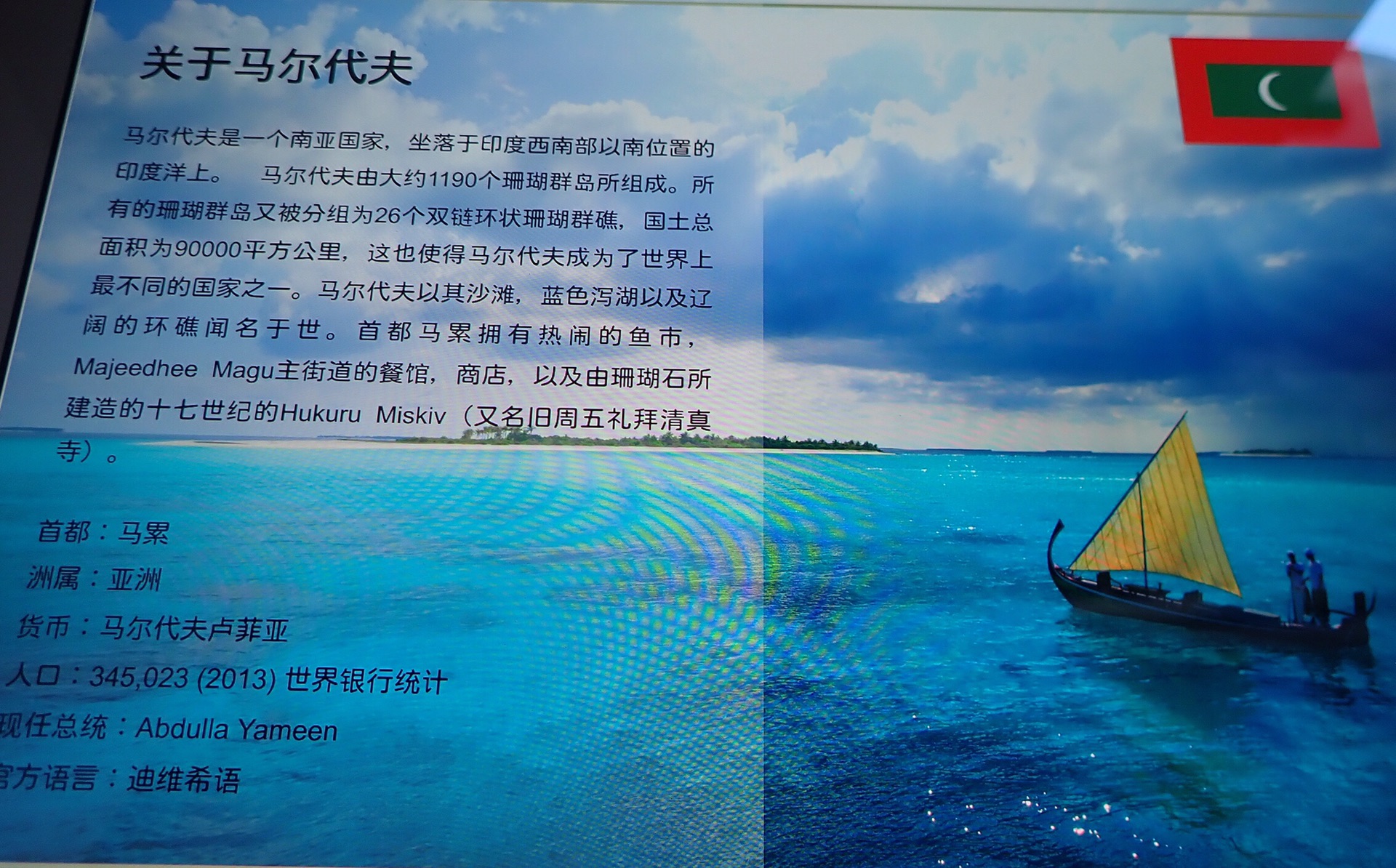 关于马尔代夫

马尔代夫是一个南亚国家，坐落于印度西南部以南位置的印度洋上。 马尔代夫由大约1190个珊瑚群岛所组成。所有的珊瑚群岛又被分组为26个双链环状珊瑚群礁，国土总面积为90000平方公里，这也使得马尔代夫成为了世界上最不同的国家之一。马尔代夫以其沙滩，蓝色泻湖以及辽阔的环礁闻名于世。首都马累拥有热闹的鱼市，Majeedhee Magu主街道的餐馆，商店，以及由珊瑚石所建造的十七世纪的Hukuru Miskiv（又名旧周五礼拜清真寺）。

首都：马累
洲属：亚洲
货币：马尔代夫卢菲亚
人口：345,023 (2013) 世界银行统计
现任总统：Abdulla Yameen
官方语言：迪维希语